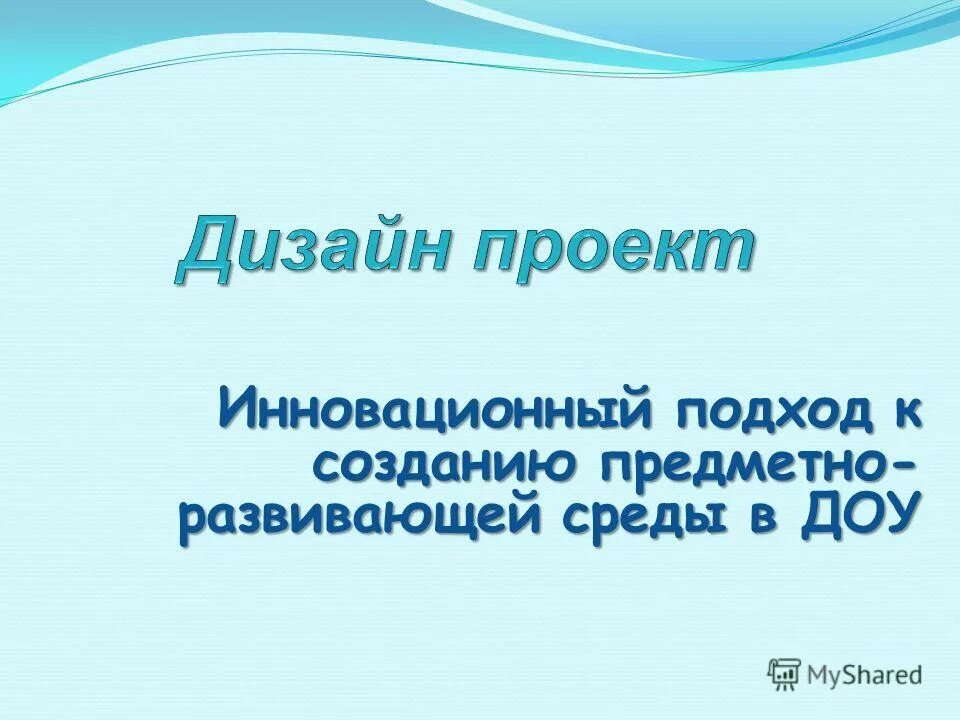 Дизайн проект

Инновационный подход к созданию предметно-развивающей среды в ДОУ

MyShared